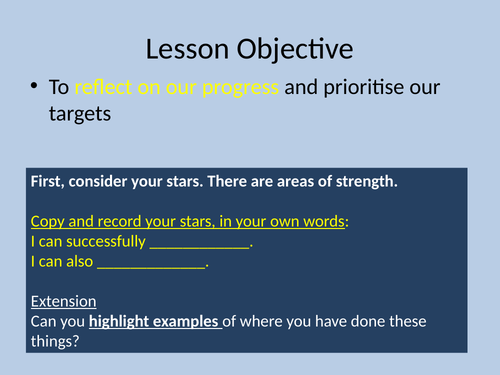 Lesson Objective

• To reflect on our progress and prioritise our targets

First, consider your stars. There are areas of strength.

Copy and record your stars, in your own words:
I can successfully ____________.
I can also _____________.

Extension
Can you highlight examples of where you have done these things?